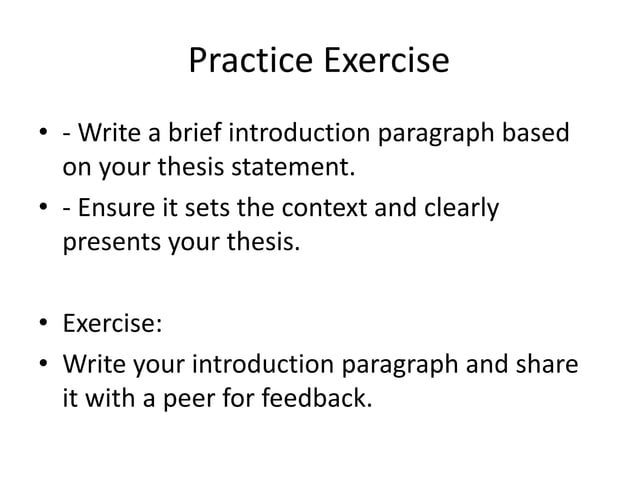 Practice Exercise

• - Write a brief introduction paragraph based on your thesis statement.
• - Ensure it sets the context and clearly presents your thesis.

• Exercise:
• Write your introduction paragraph and share it with a peer for feedback.